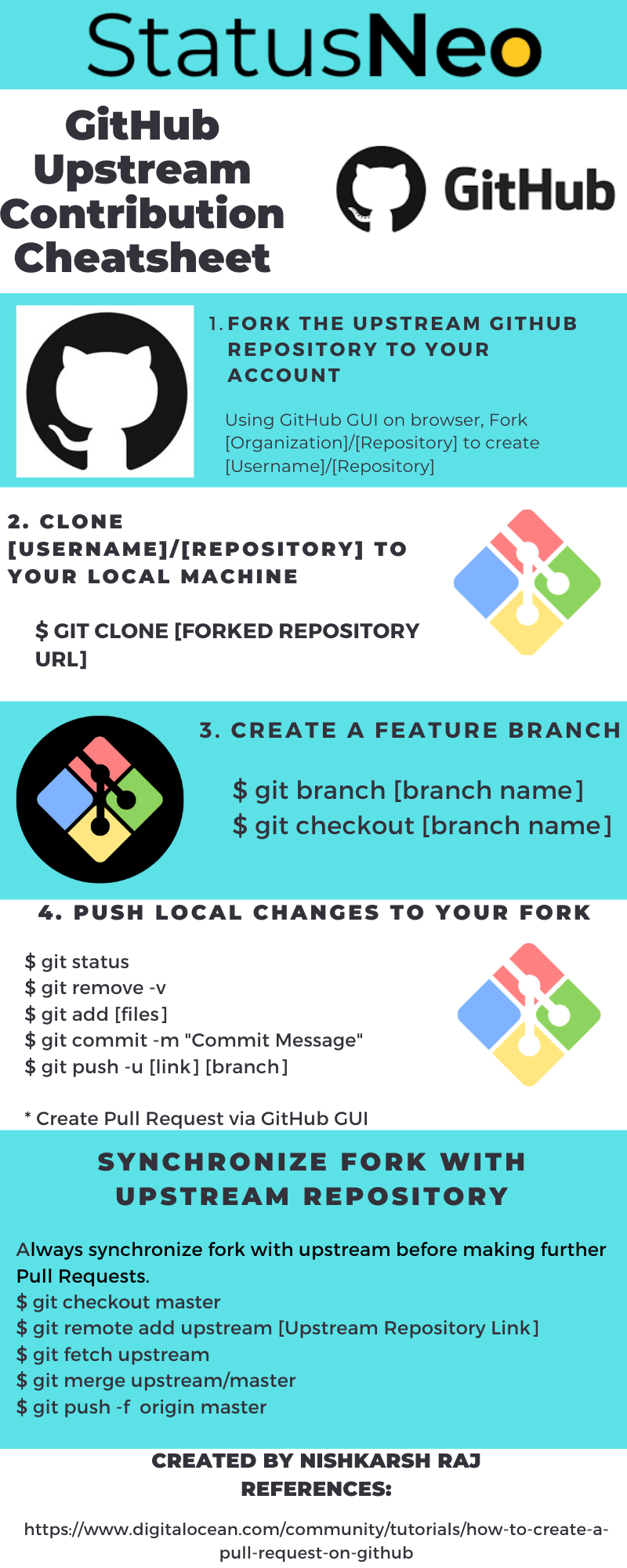 StatusNeo

GitHub Upstream Contribution Cheatsheet

GitHub

1. FORK THE UPSTREAM GITHUB REPOSITORY TO YOUR ACCOUNT

Using GitHub GUI on browser, Fork [Organization]/[Repository] to create [Username]/[Repository]

2. CLONE [USERNAME]/[REPOSITORY] TO YOUR LOCAL MACHINE

$ GIT CLONE [FORKED REPOSITORY URL]

3. CREATE A FEATURE BRANCH

$ git branch [branch name]
$ git checkout [branch name]

4. PUSH LOCAL CHANGES TO YOUR FORK

$ git status
$ git remove -v
$ git add [files]
$ git commit -m "Commit Message"
$ git push -u [link] [branch]

* Create Pull Request via GitHub GUI

SYNCHRONIZE FORK WITH UPSTREAM REPOSITORY

Always synchronize fork with upstream before making further Pull Requests.
$ git checkout master
$ git remote add upstream [Upstream Repository Link]
$ git fetch upstream
$ git merge upstream/master
$ git push -f origin master

CREATED BY NISHKARSH RAJ
REFERENCES:

https://www.digitalocean.com/community/tutorials/how-to-create-a-pull-request-on-github